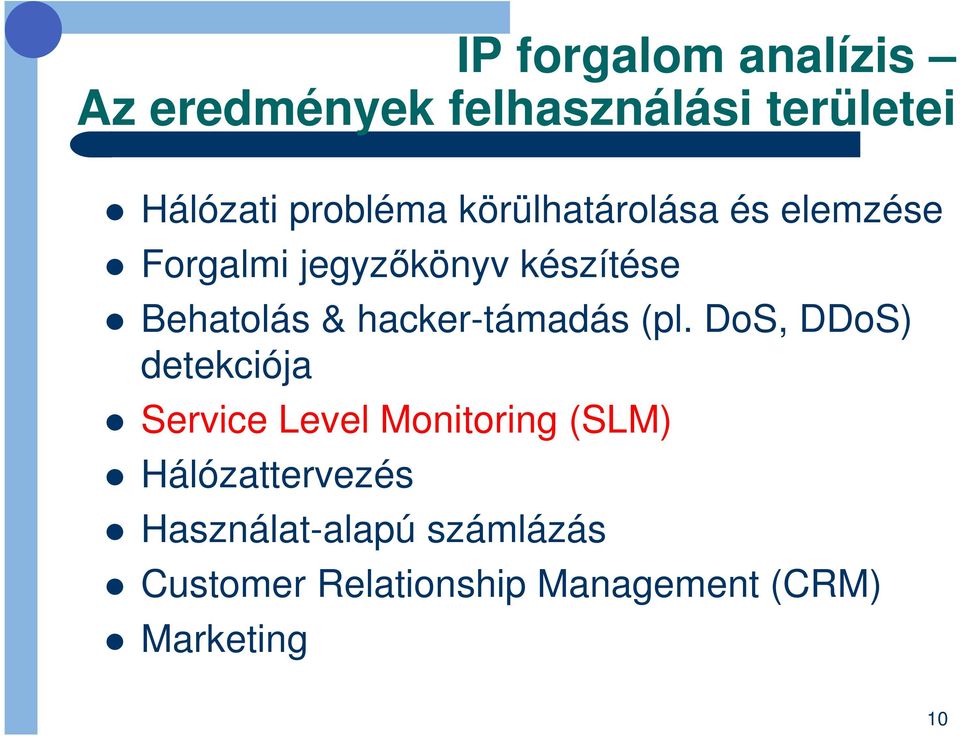 IP forgalom analízis –
Az eredmények felhasználási területei

- Hálózati probléma körülhatárolása és elemzése
- Forgalmi jegyzőkönyv készítése
- Behatolás & hacker-támadás (pl. DoS, DDoS) detekciója
- Service Level Monitoring (SLM)
- Hálózattervezés
- Használat-alapú számlázás
- Customer Relationship Management (CRM)
- Marketing

10